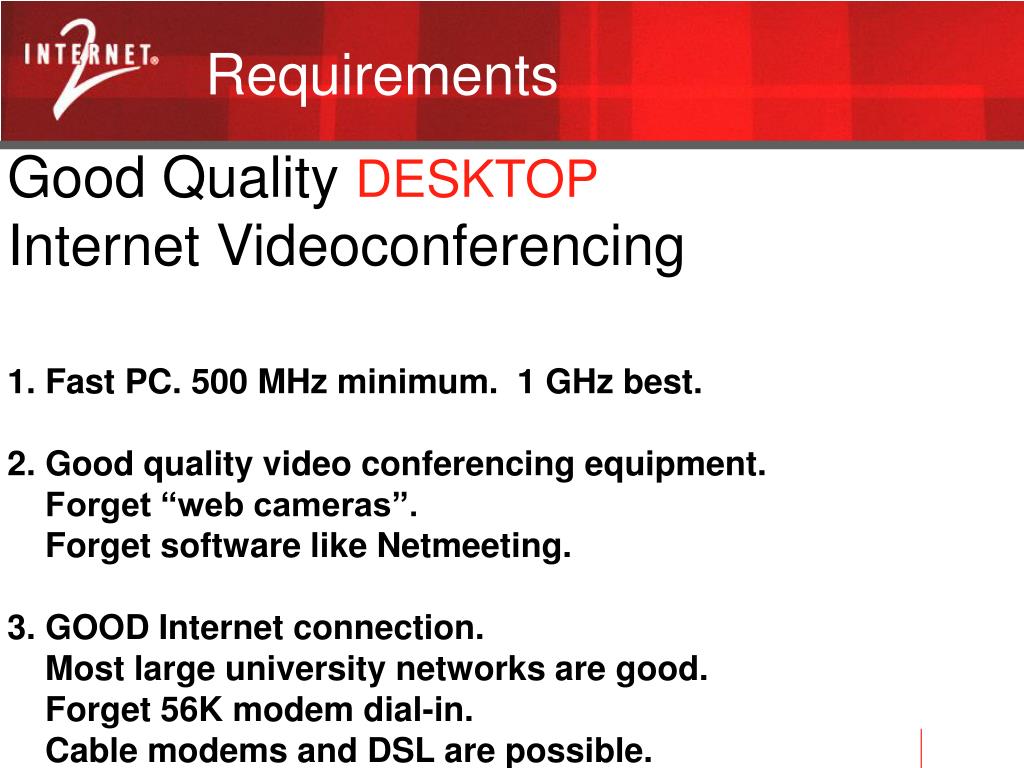 INTERNET® 2

Requirements

Good Quality DESKTOP Internet Videoconferencing

1. Fast PC. 500 MHz minimum. 1 GHz best.

2. Good quality video conferencing equipment.
Forget “web cameras”.
Forget software like Netmeeting.

3. GOOD Internet connection.
Most large university networks are good.
Forget 56K modem dial-in.
Cable modems and DSL are possible.